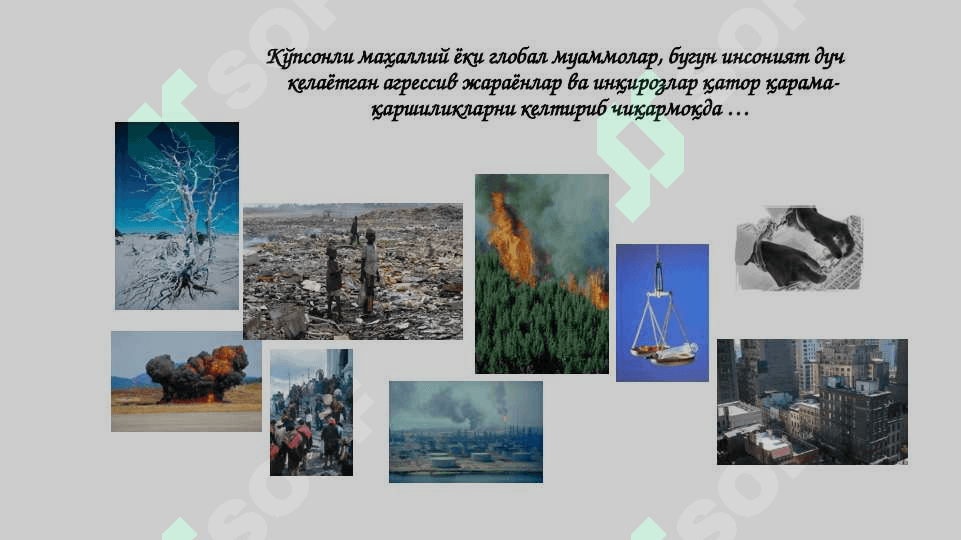 Кўпсонли маҳаллий ёки глобал муаммолар, бугун инсоният дуч келаётган агрессив жараёнлар ва инқирозлар қатор қарама-қаршиликларни келтириб чиқармоқда …